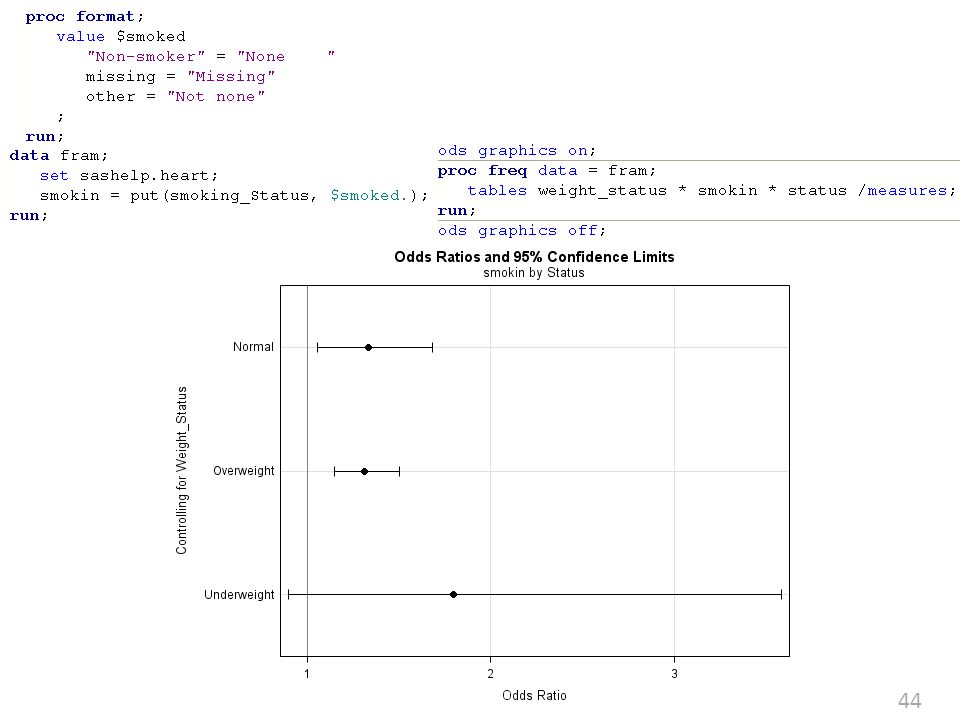 proc format;
value $smoked
"Non-smoker" = "None     "
missing = "Missing"
other = "Not none"
;
run;
data fram;
set sashelp.heart;
smokin = put(smoking_Status, $smoked.);
run;

ods graphics on;
proc freq data = fram;
tables weight_status * smokin * status /measures;
run;
ods graphics off;

Odds Ratios and 95% Confidence Limits
smokin by Status

Controlling for Weight_Status

Normal
Overweight
Underweight

1
2
3
Odds Ratio

44